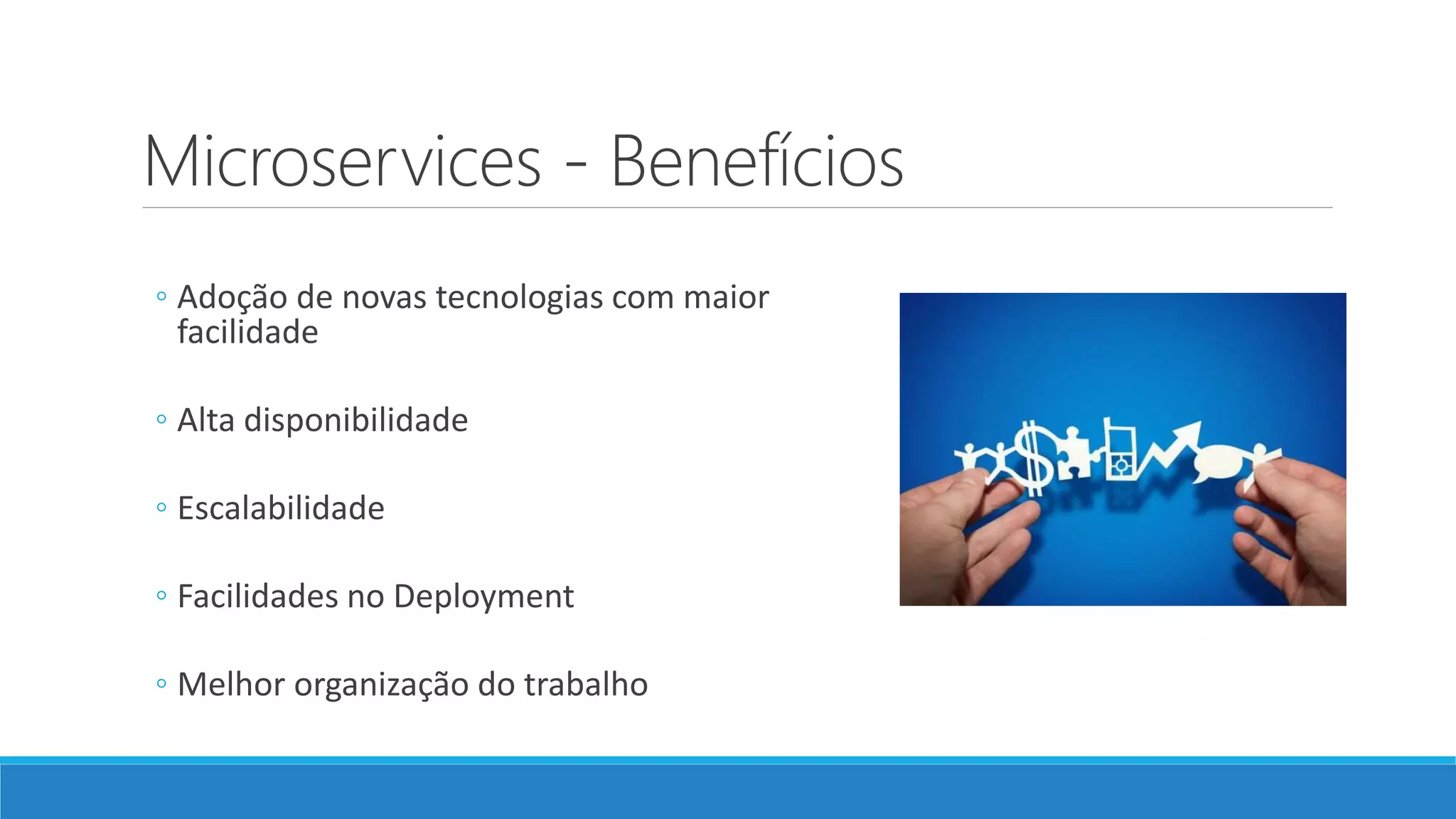 Microservices - Benefícios

◦ Adoção de novas tecnologias com maior facilidade

◦ Alta disponibilidade

◦ Escalabilidade

◦ Facilidades no Deployment

◦ Melhor organização do trabalho